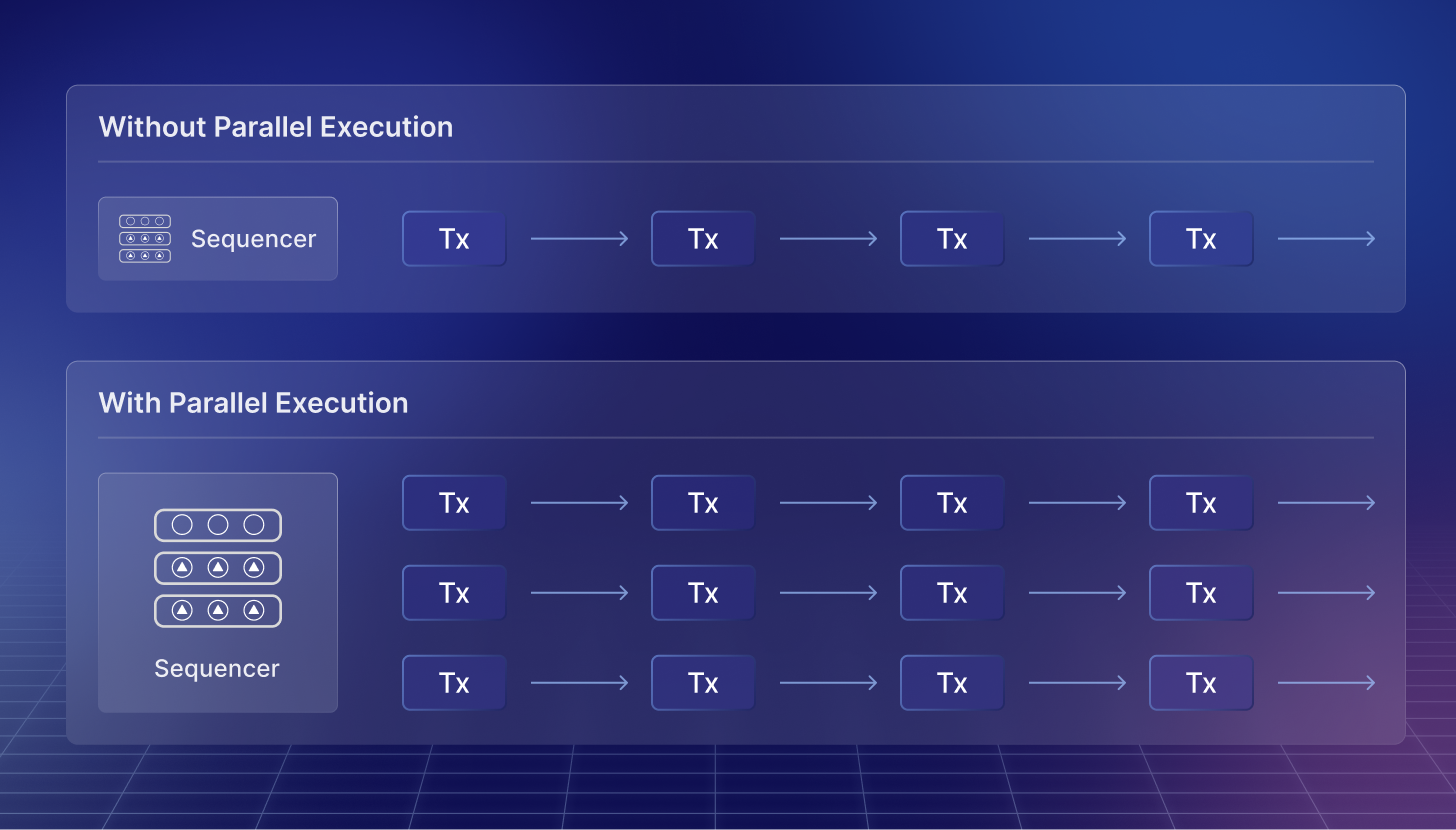 Without Parallel Execution

Sequencer

Tx Tx Tx Tx

With Parallel Execution

Sequencer

Tx Tx Tx Tx
Tx Tx Tx Tx
Tx Tx Tx Tx